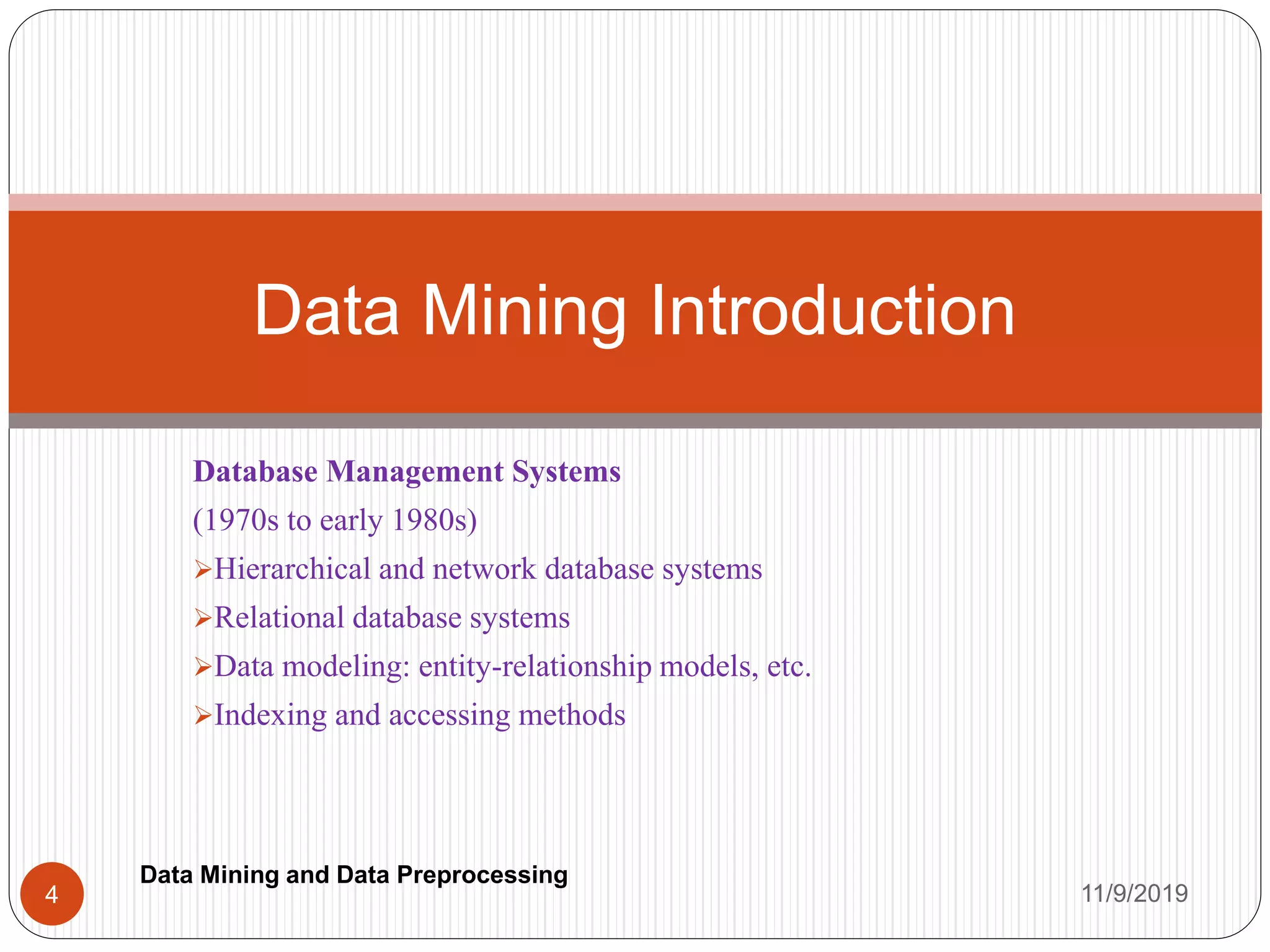 Data Mining Introduction

Database Management Systems

(1970s to early 1980s)

➢Hierarchical and network database systems

➢Relational database systems

➢Data modeling: entity-relationship models, etc.

➢Indexing and accessing methods

4

Data Mining and Data Preprocessing

11/9/2019